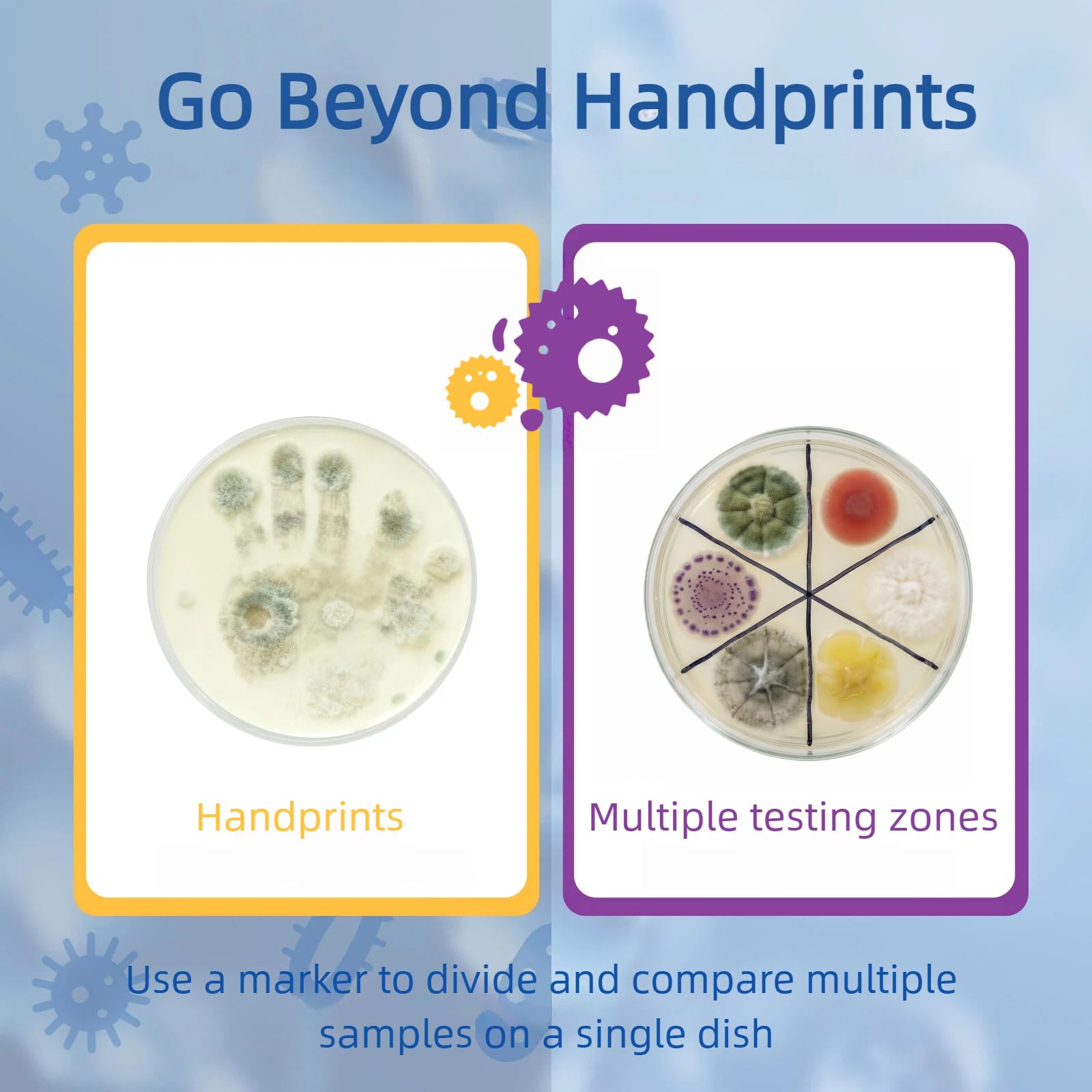 Go Beyond Handprints

Handprints

Multiple testing zones

Use a marker to divide and compare multiple samples on a single dish